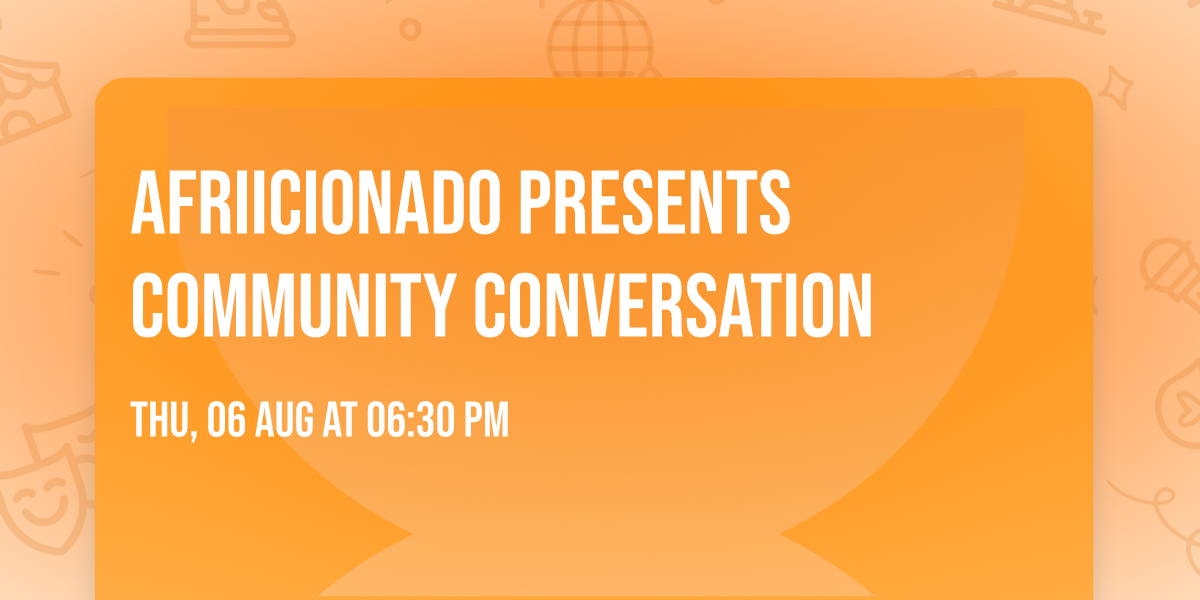 AFRIICIONADO PRESENTS COMMUNITY CONVERSATION

THU, 06 AUG AT 06:30 PM